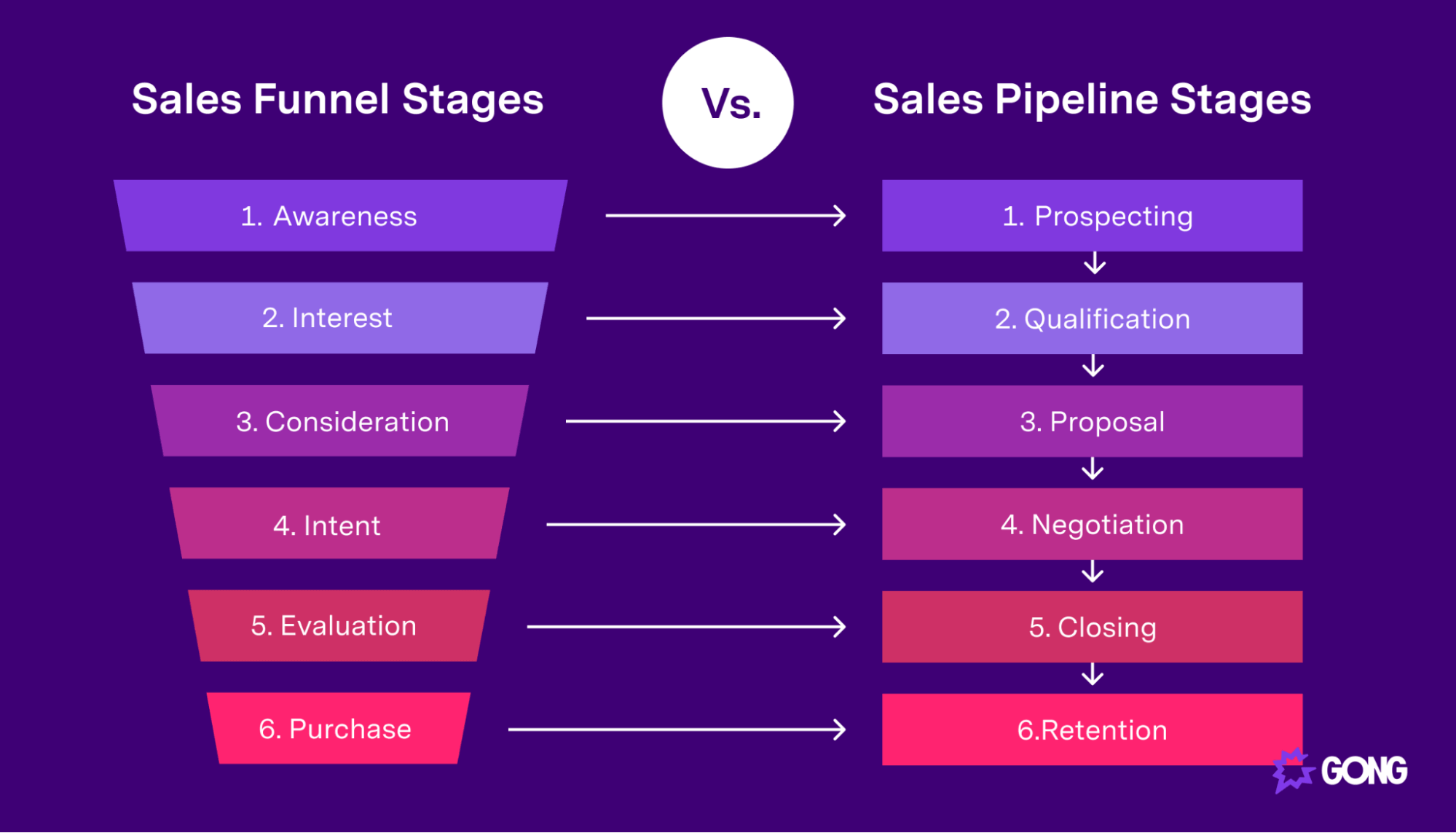 Sales Funnel Stages

Vs.

Sales Pipeline Stages

1. Awareness

2. Interest

3. Consideration

4. Intent

5. Evaluation

6. Purchase

1. Prospecting

2. Qualification

3. Proposal

4. Negotiation

5. Closing

6.Retention

GONG